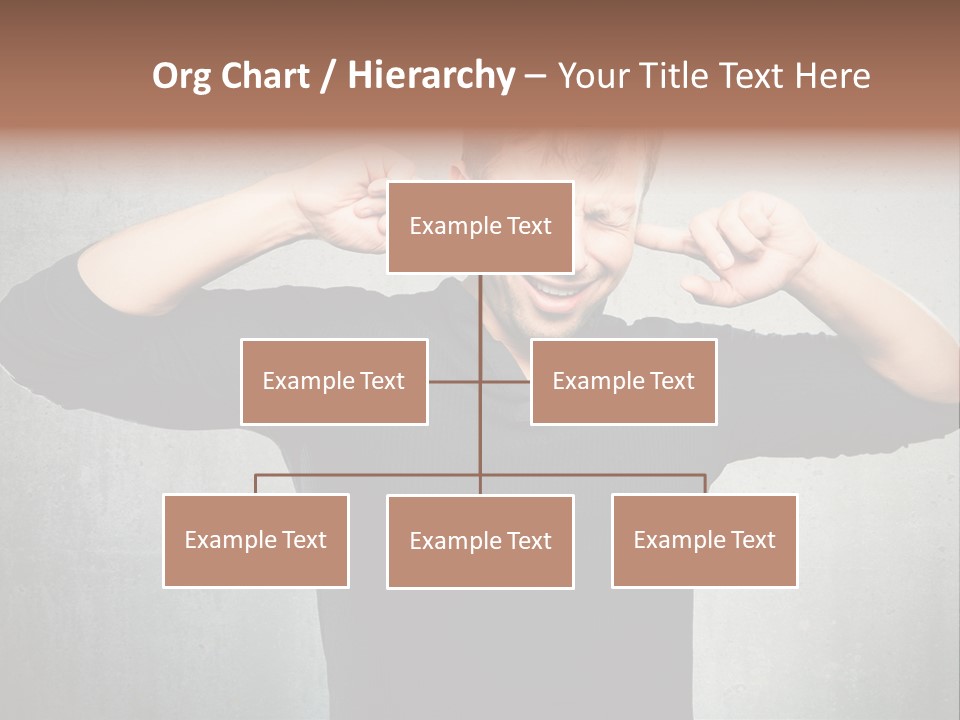 Org Chart / Hierarchy – Your Title Text Here

Example Text

Example Text

Example Text

Example Text

Example Text

Example Text